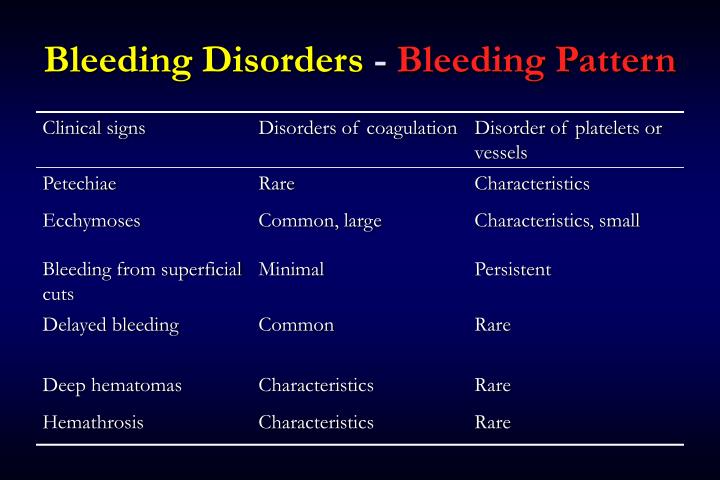 Bleeding Disorders - Bleeding Pattern

| Clinical signs | Disorders of coagulation | Disorder of platelets or vessels |
|---|---|---|
| Petechiae | Rare | Characteristics |
| Ecchymoses | Common, large | Characteristics, small |
| Bleeding from superficial cuts | Minimal | Persistent |
| Delayed bleeding | Common | Rare |
| Deep hematomas | Characteristics | Rare |
| Hemathrosis | Characteristics | Rare |